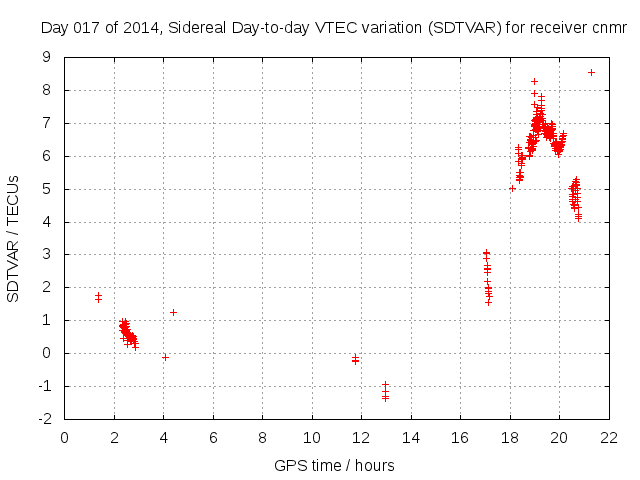 Day 017 of 2014, Sidereal Day-to-day VTEC variation (SDTVAR) for receiver cnmr

SDTVAR / TECUs

9
8
7
6
5
4
3
2
1
0
-1
-2

0 2 4 6 8 10 12 14 16 18 20 22

GPS time / hours